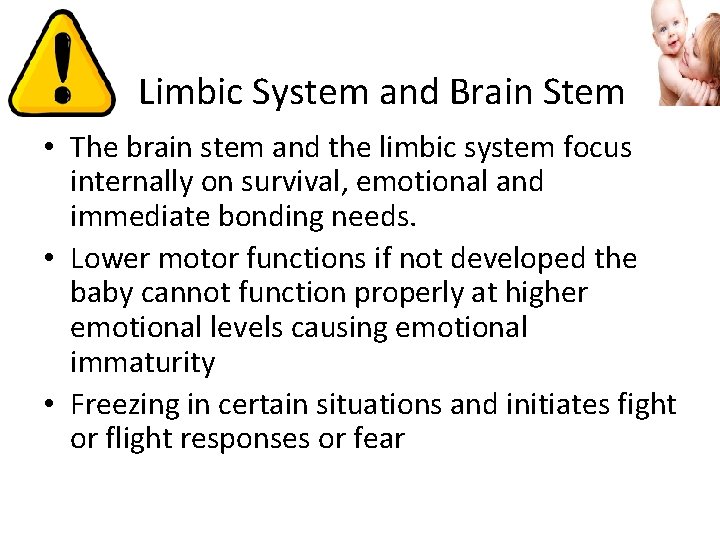 Limbic System and Brain Stem

• The brain stem and the limbic system focus internally on survival, emotional and immediate bonding needs.
• Lower motor functions if not developed the baby cannot function properly at higher emotional levels causing emotional immaturity
• Freezing in certain situations and initiates fight or flight responses or fear